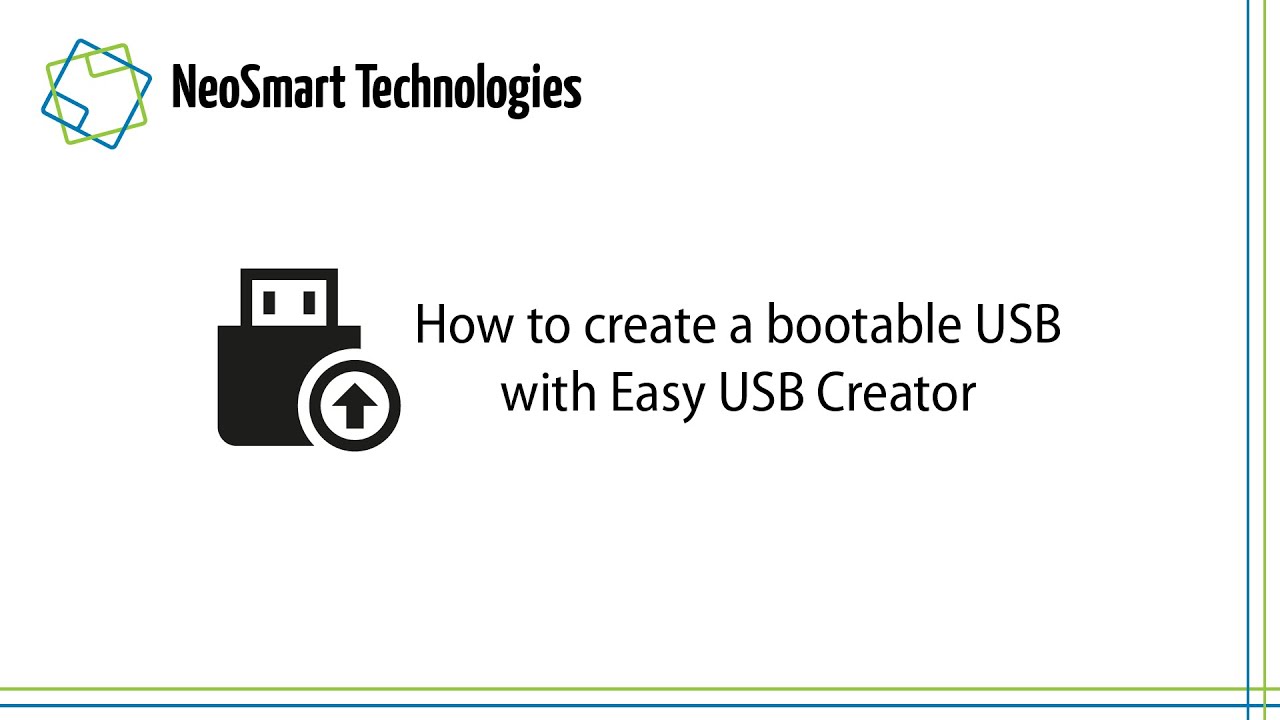 NeoSmart Technologies

How to create a bootable USB with Easy USB Creator